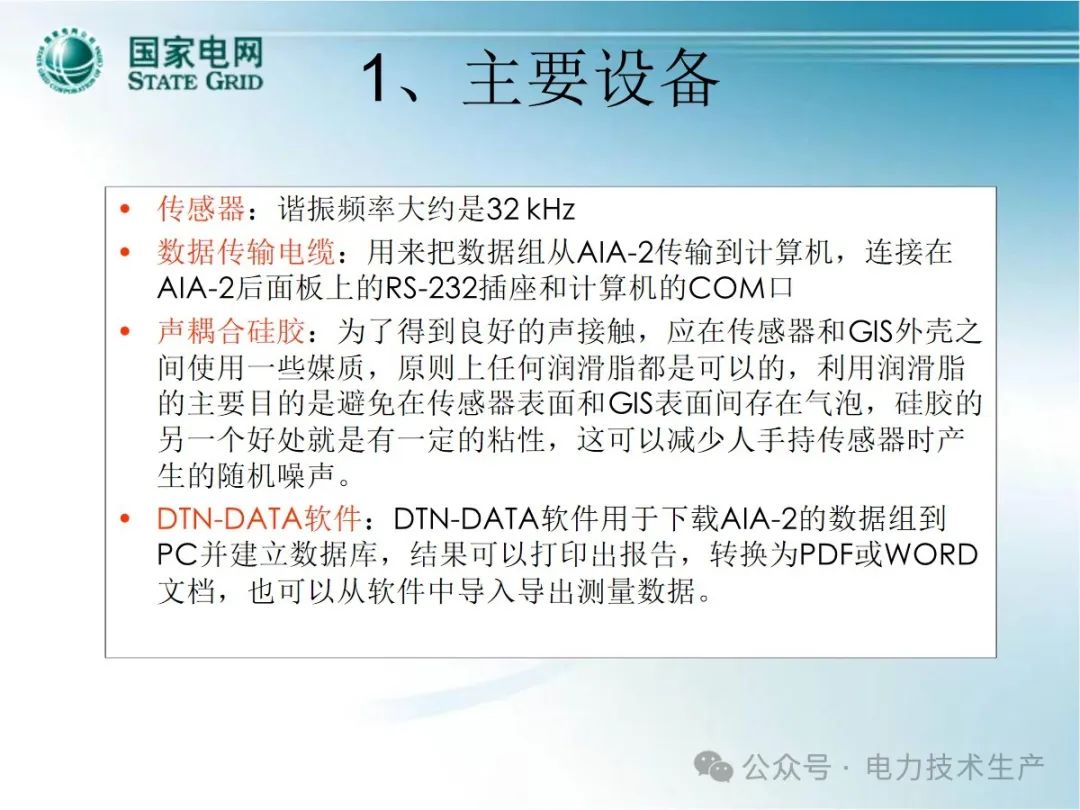 国家电网
STATE GRID

1、主要设备

• 传感器：谐振频率大约是32 kHz
• 数据传输电缆：用来把数据组从AIA-2传输到计算机，连接在AIA-2后面板上的RS-232插座和计算机的COM口
• 声耦合硅胶：为了得到良好的声接触，应在传感器和GIS外壳之间使用一些媒质，原则上任何润滑脂都是可以的，利用润滑脂的主要目的是避免在传感器表面和GIS表面间存在气泡，硅胶的另一个好处就是有一定的粘性，这可以减少人手持传感器时产生的随机噪声。
• DTN-DATA软件：DTN-DATA软件用于下载AIA-2的数据组到PC并建立数据库，结果可以打印出报告，转换为PDF或WORD文档，也可以从软件中导入导出测量数据。

公众号 · 电力技术生产